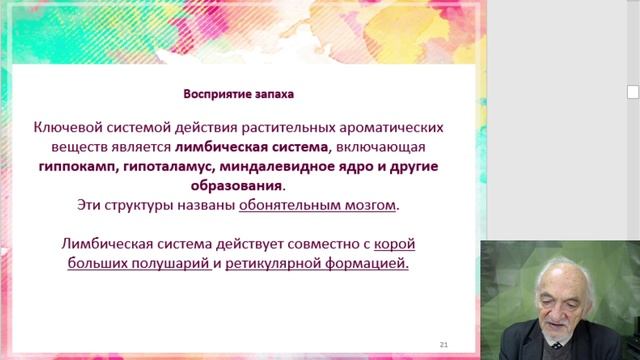 Восприятие запаха

Ключевой системой действия растительных ароматических веществ является лимбическая система, включающая гиппокамп, гипоталамус, миндалевидное ядро и другие образования.
Эти структуры названы обонятельным мозгом.

Лимбическая система действует совместно с корой больших полушарий и ретикулярной формацией.

21